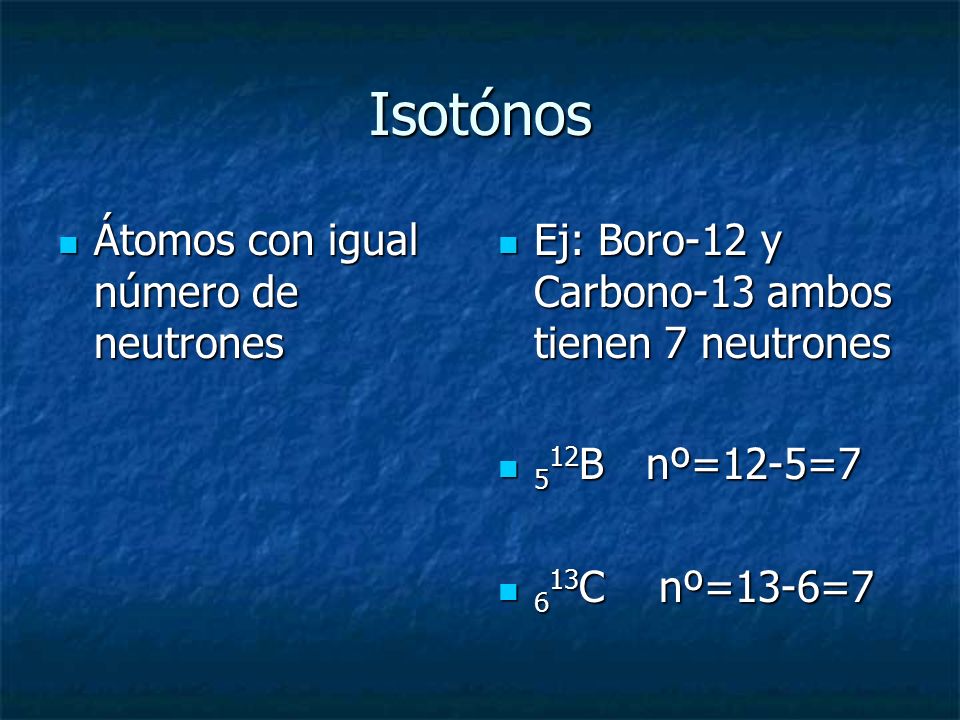 Isotónos

- Átomos con igual número de neutrones

- Ej: Boro-12 y Carbono-13 ambos tienen 7 neutrones

- $_{5}^{12}B$ nº=12-5=7

- $_{6}^{13}C$ nº=13-6=7